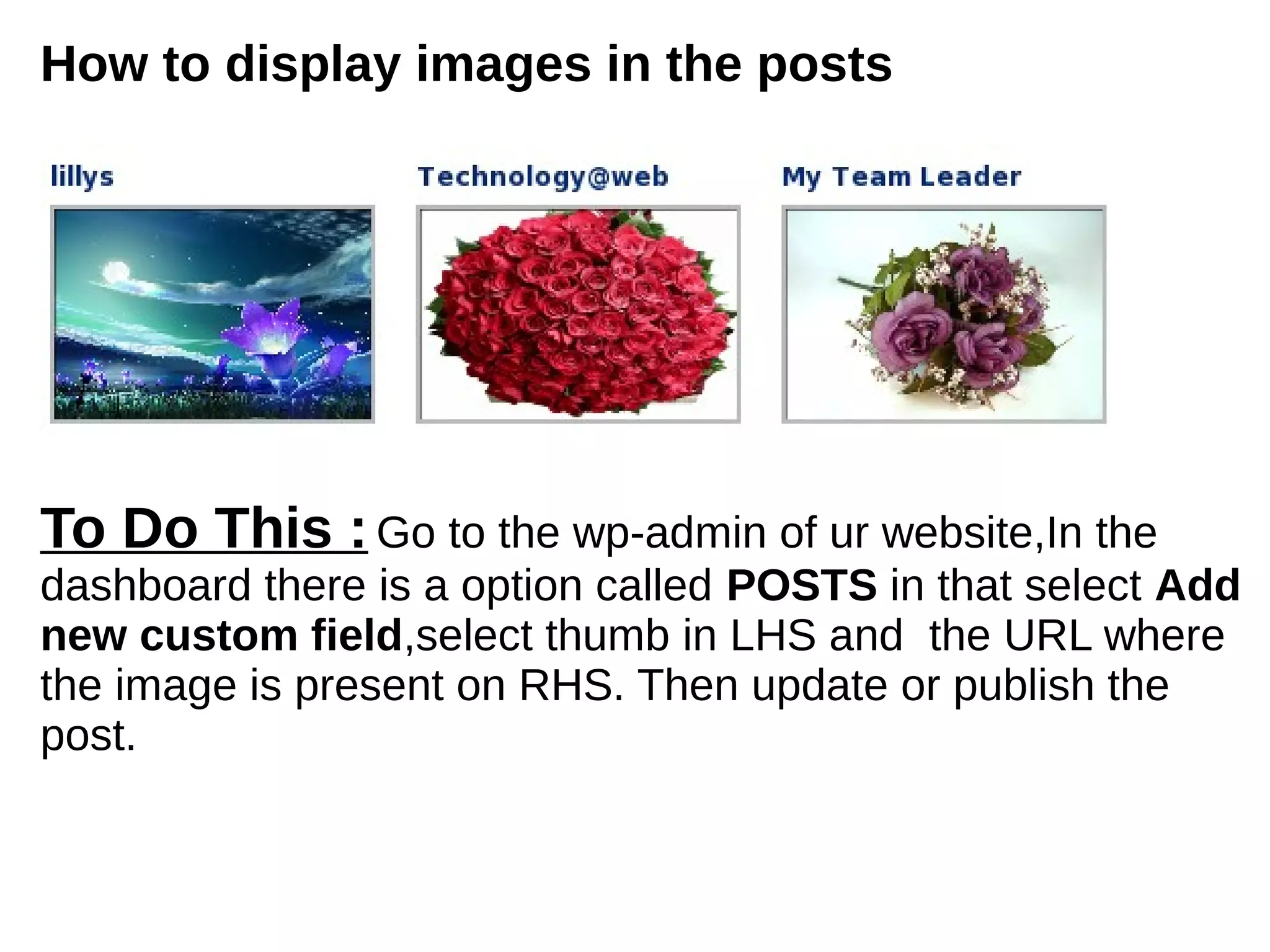 How to display images in the posts

lillys

Technology@web

My Team Leader

To Do This : Go to the wp-admin of ur website,In the dashboard there is a option called POSTS in that select Add new custom field,select thumb in LHS and the URL where the image is present on RHS. Then update or publish the post.